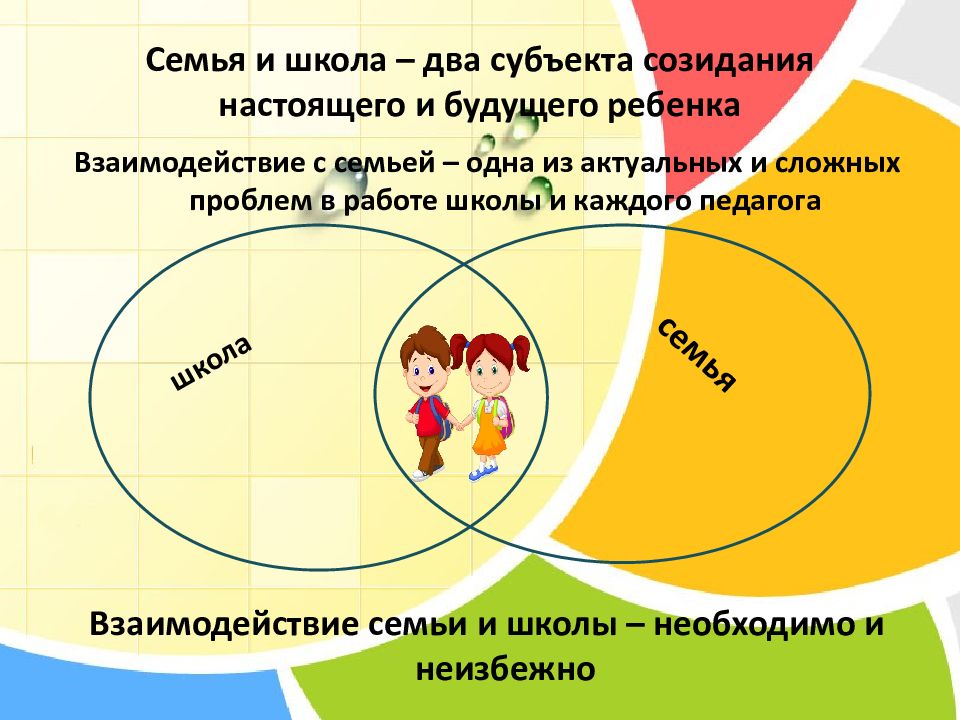 Семья и школа – два субъекта созидания настоящего и будущего ребенка

Взаимодействие с семьей – одна из актуальных и сложных проблем в работе школы и каждого педагога

школа

семья

Взаимодействие семьи и школы – необходимо и неизбежно